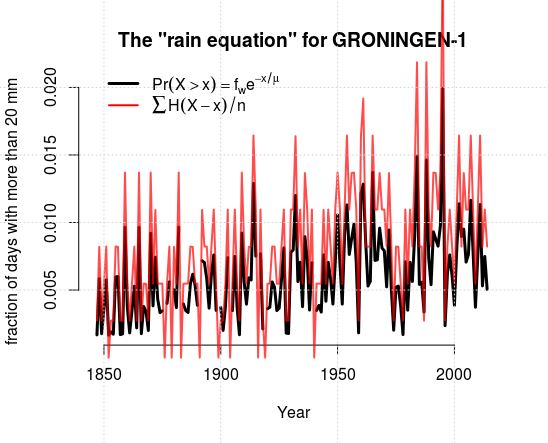 The "rain equation" for GRONINGEN-1

$Pr(X > x) = f_w e^{-x/\mu}$

$\sum H(X - x)/n$

fraction of days with more than 20 mm

0.005
0.010
0.015
0.020

1850
1900
1950
2000

Year